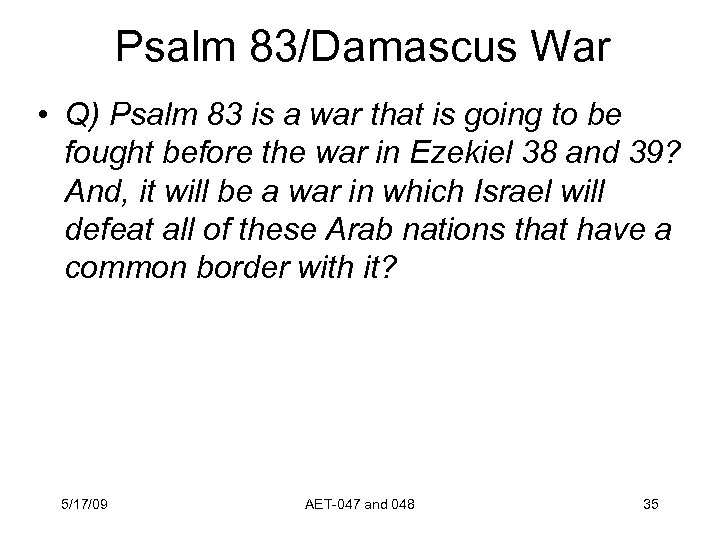 Psalm 83/Damascus War

• Q) Psalm 83 is a war that is going to be fought before the war in Ezekiel 38 and 39? And, it will be a war in which Israel will defeat all of these Arab nations that have a common border with it?

5/17/09

AET-047 and 048

35